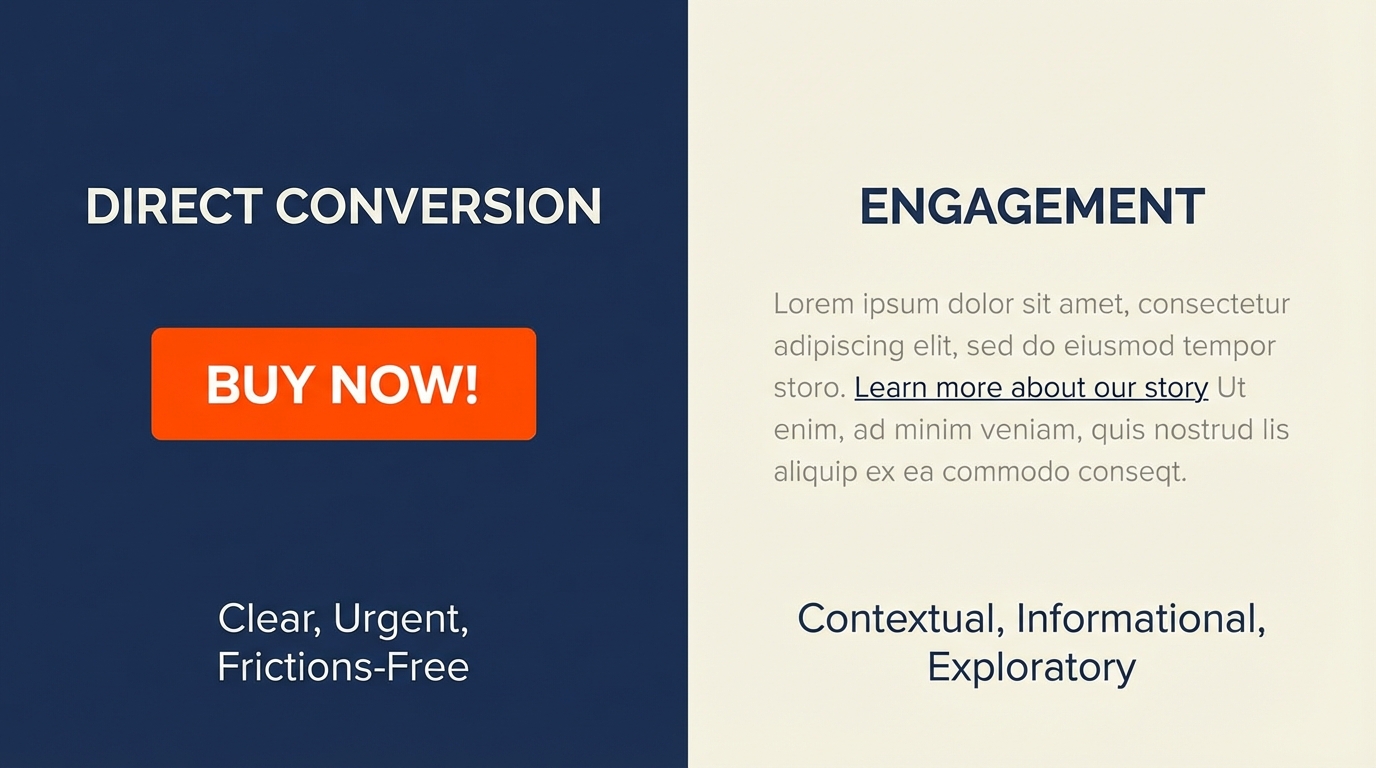 DIRECT CONVERSION

BUY NOW!

Clear, Urgent, Frictions-Free

ENGAGEMENT

Lorem ipsum dolor sit amet, consectetur adipiscing elit, sed do eiusmod tempor storo. Learn more about our story Ut enim, ad minim veniam, quis nostrud lis aliquip ex ea commodo conseqt.

Contextual, Informational, Exploratory